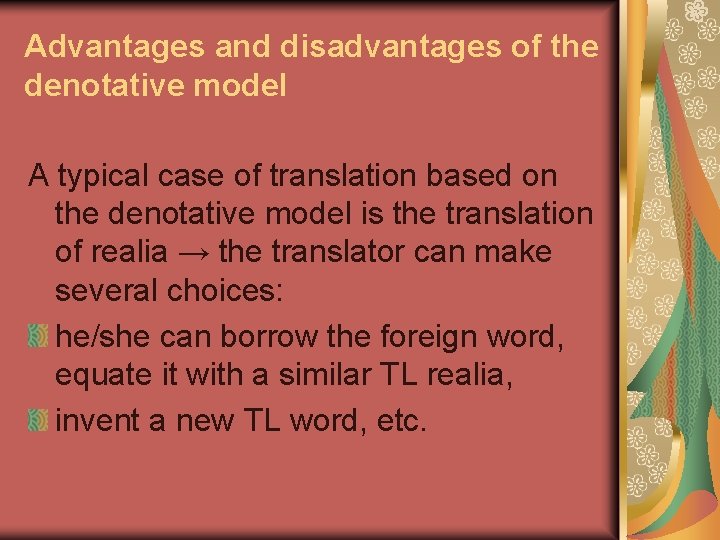 Advantages and disadvantages of the denotative model

A typical case of translation based on the denotative model is the translation of realia → the translator can make several choices:

he/she can borrow the foreign word, equate it with a similar TL realia,

invent a new TL word, etc.